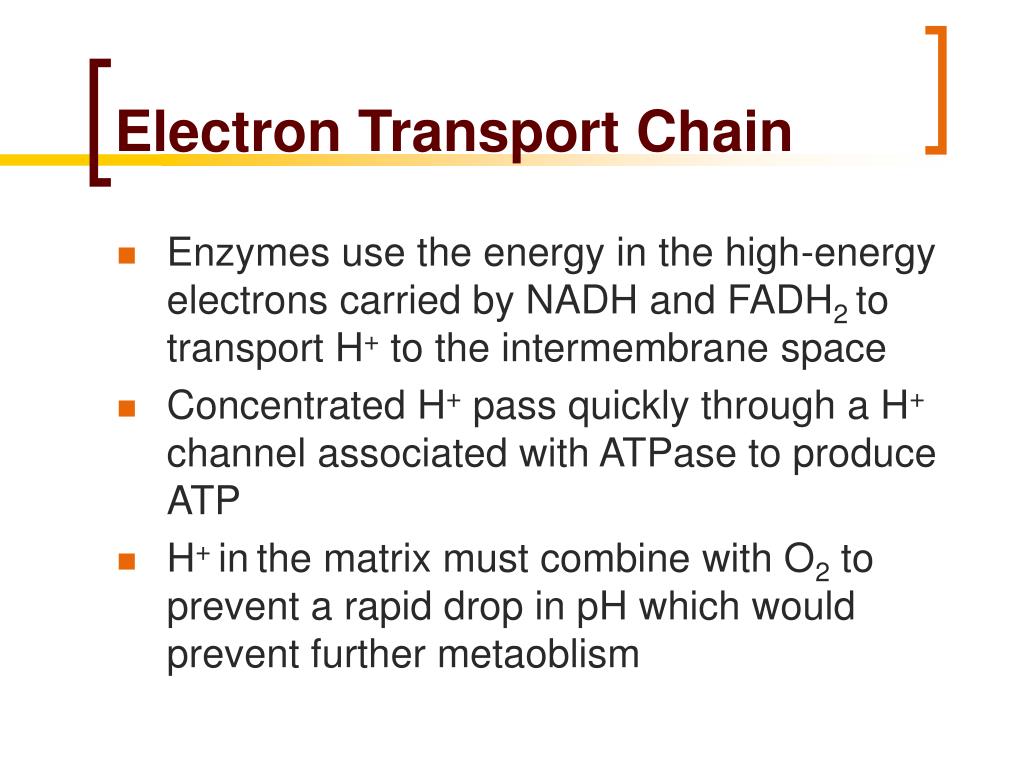 Electron Transport Chain

Enzymes use the energy in the high-energy electrons carried by NADH and $FADH_2$ to transport $H^+$ to the intermembrane space

Concentrated $H^+$ pass quickly through a $H^+$ channel associated with ATPase to produce ATP

$H^+$ in the matrix must combine with $O_2$ to prevent a rapid drop in pH which would prevent further metaoblism